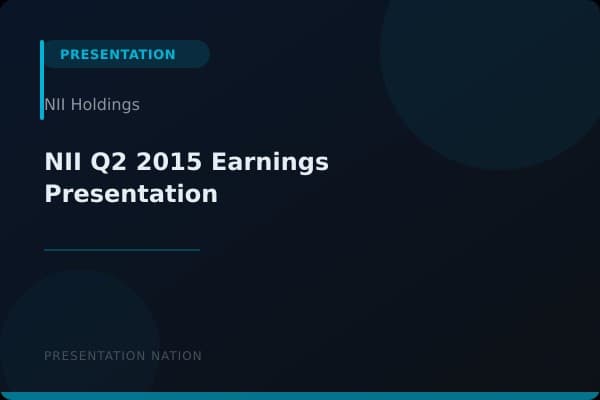 PRESENTATION

NII Holdings

NII Q2 2015 Earnings Presentation

PRESENTATION NATION